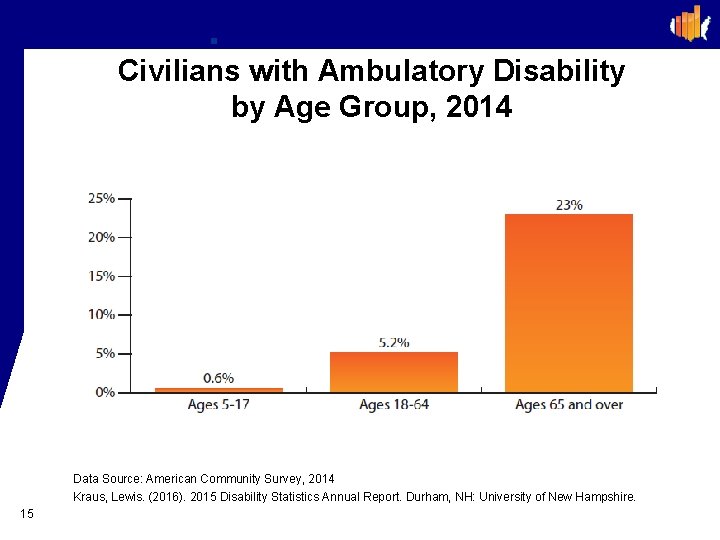 Civilians with Ambulatory Disability by Age Group, 2014

25%
20%
15%
10%
5%
0%

0.6%
5.2%
23%

Ages 5-17
Ages 18-64
Ages 65 and over

Data Source: American Community Survey, 2014
Kraus, Lewis. (2016). 2015 Disability Statistics Annual Report. Durham, NH: University of New Hampshire.

15